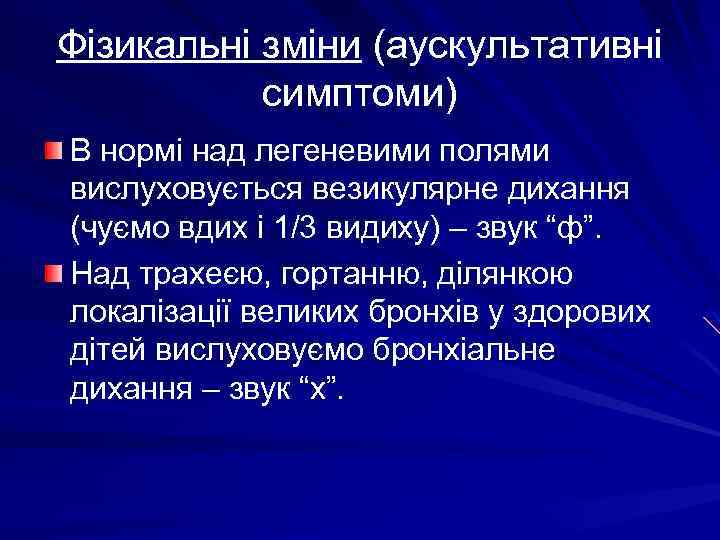 Фізикальні зміни (аускультативні симптоми)

В нормі над легеневими полями вислуховується везикулярне дихання (чуємо вдих і 1/3 видиху) – звук “ф”.

Над трахеєю, гортанню, ділянкою локалізації великих бронхів у здорових дітей вислуховуємо бронхіальне дихання – звук “х”.